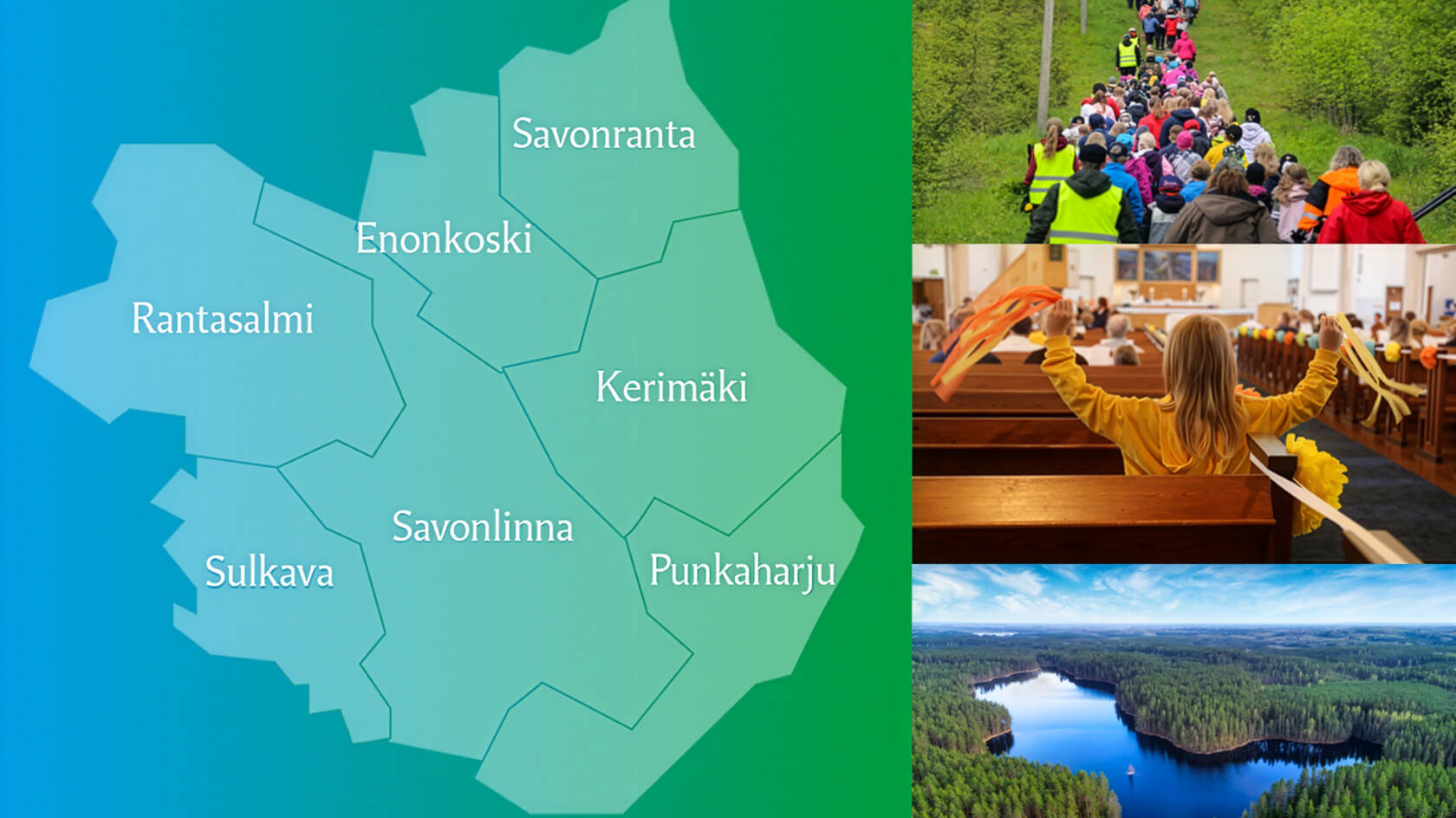 Savonranta
Enonkoski
Rantasalmi
Kerimäki
Savonlinna
Sulkava
Punkaharju